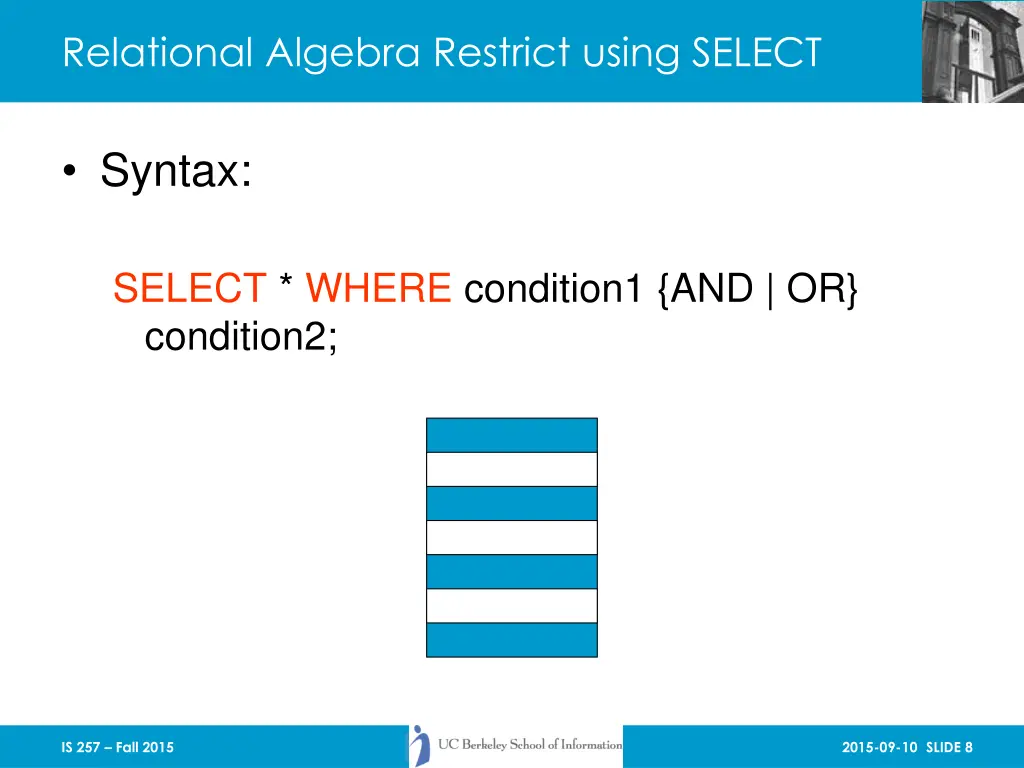 Relational Algebra Restrict using SELECT

• Syntax:

SELECT * WHERE condition1 {AND | OR} condition2;

IS 257 – Fall 2015

UC Berkeley School of Information

2015-09-10 SLIDE 8